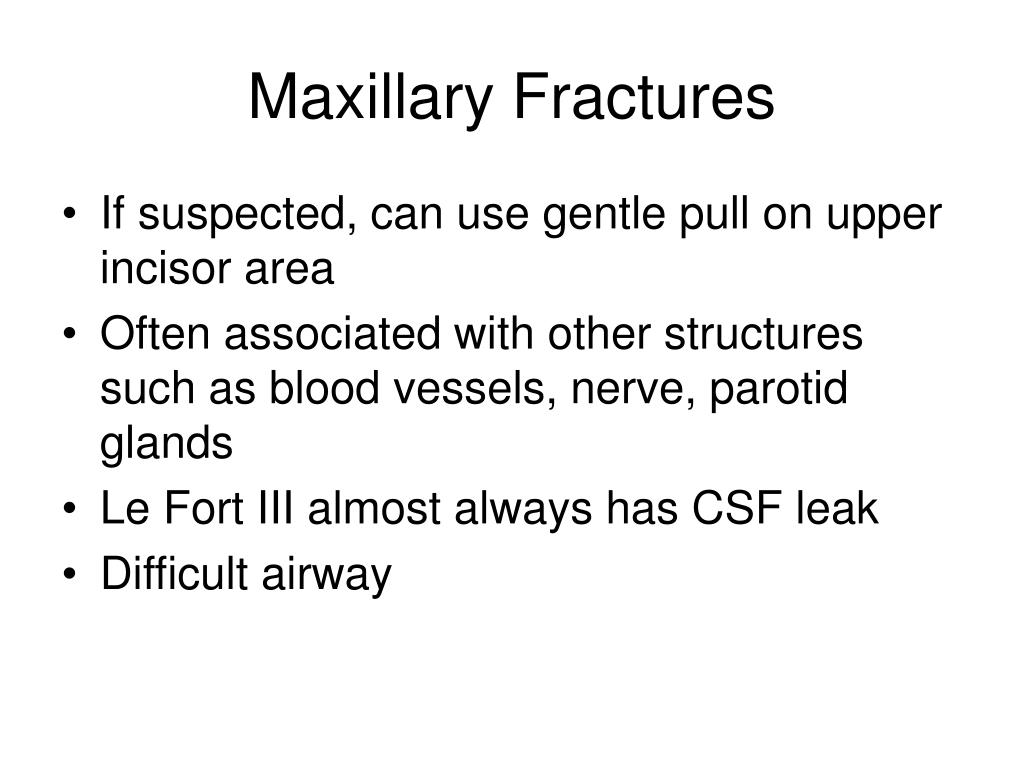 Maxillary Fractures

• If suspected, can use gentle pull on upper incisor area
• Often associated with other structures such as blood vessels, nerve, parotid glands
• Le Fort III almost always has CSF leak
• Difficult airway